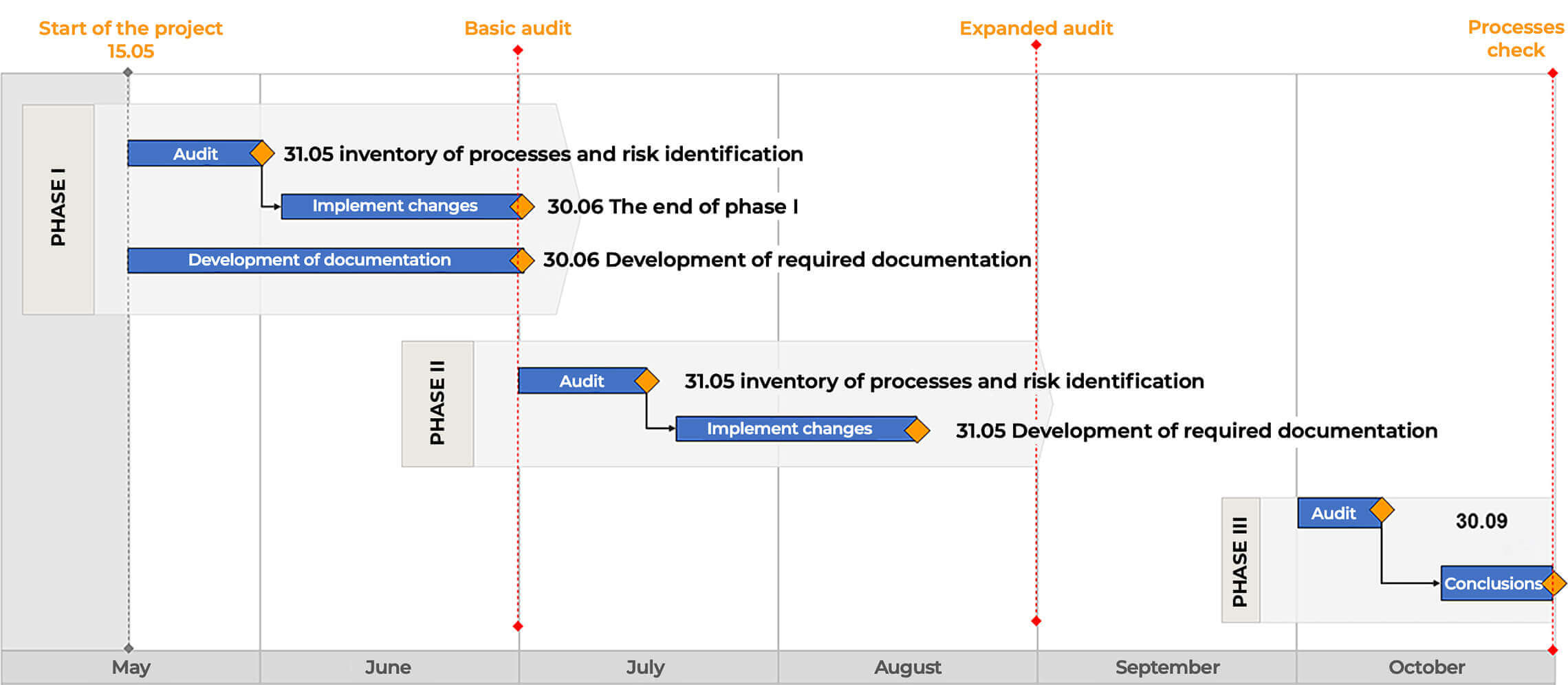 Start of the project 15.05

Basic audit

Expanded audit

Processes check

PHASE I

Audit

31.05 inventory of processes and risk identification

Implement changes

30.06 The end of phase I

Development of documentation

30.06 Development of required documentation

PHASE II

Audit

31.05 inventory of processes and risk identification

Implement changes

31.05 Development of required documentation

PHASE III

Audit

30.09

Conclusions

May

June

July

August

September

October